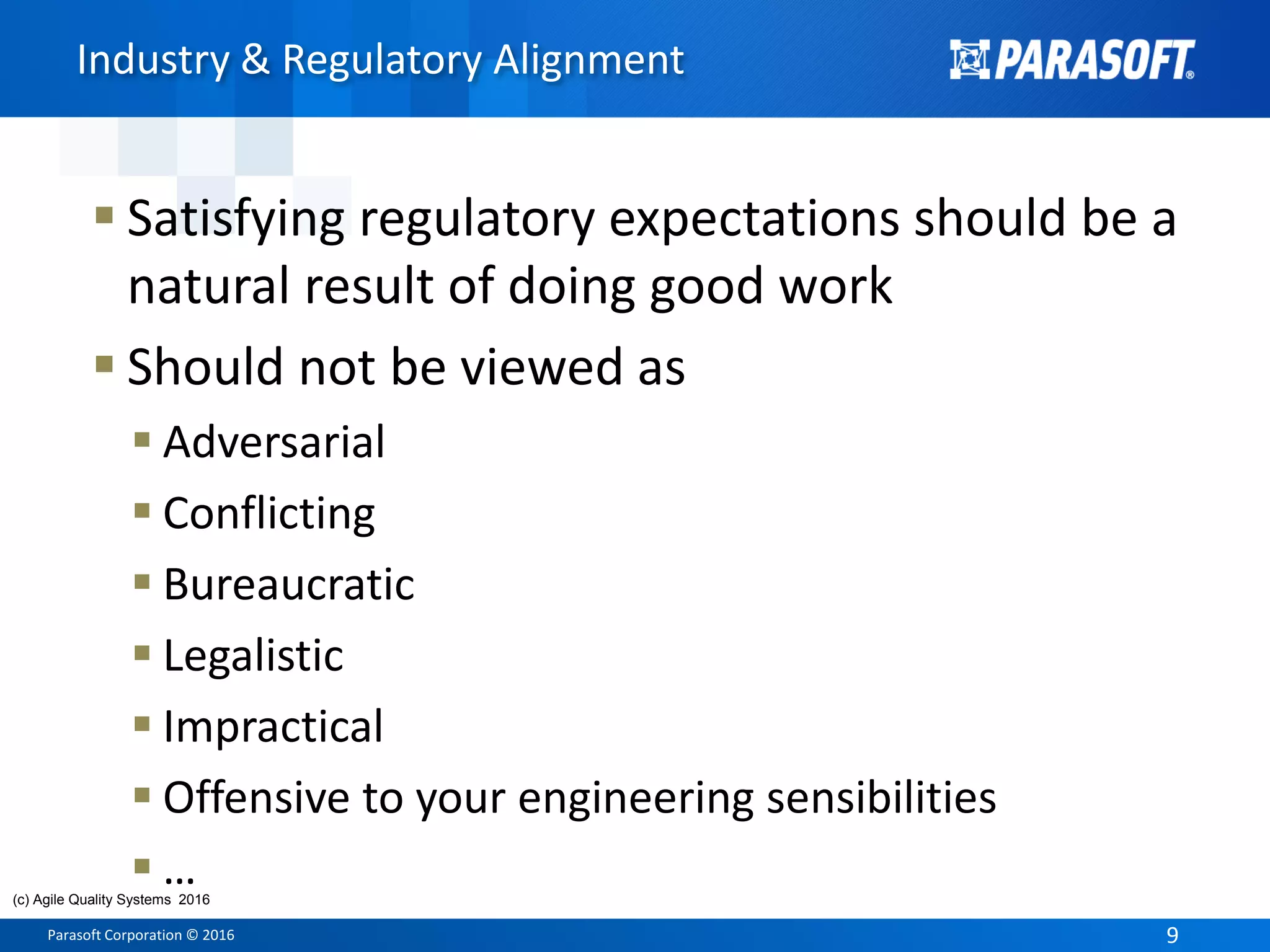 Industry & Regulatory Alignment

PARASOFT®

▪ Satisfying regulatory expectations should be a natural result of doing good work

▪ Should not be viewed as

▪ Adversarial

▪ Conflicting

▪ Bureaucratic

▪ Legalistic

▪ Impractical

▪ Offensive to your engineering sensibilities

▪ …

(c) Agile Quality Systems 2016

Parasoft Corporation © 2016

9